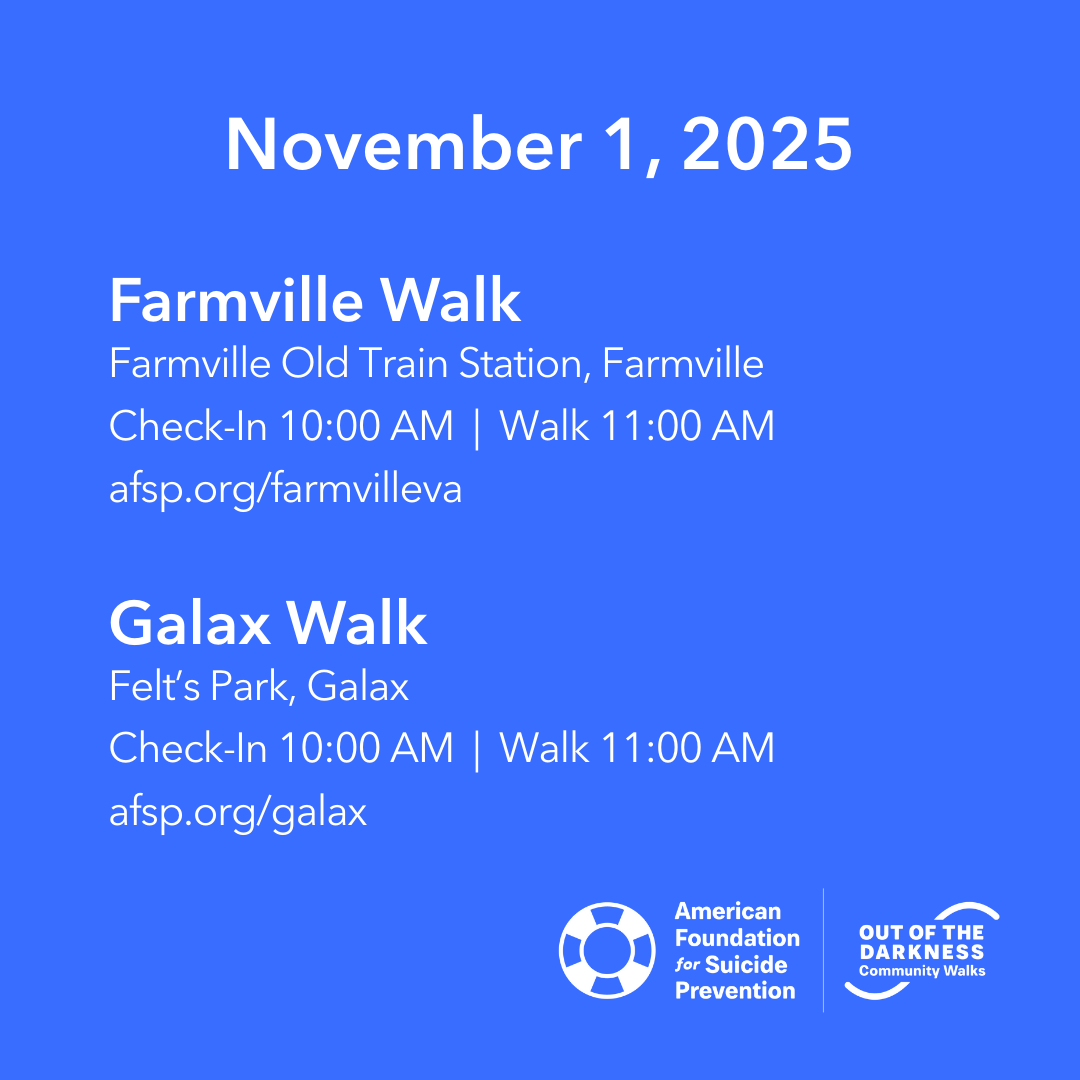 November 1, 2025

Farmville Walk
Farmville Old Train Station, Farmville
Check-In 10:00 AM | Walk 11:00 AM
afsp.org/farmvilleva

Galax Walk
Felt's Park, Galax
Check-In 10:00 AM | Walk 11:00 AM
afsp.org/galax

American Foundation for Suicide Prevention

OUT OF THE DARKNESS
Community Walks